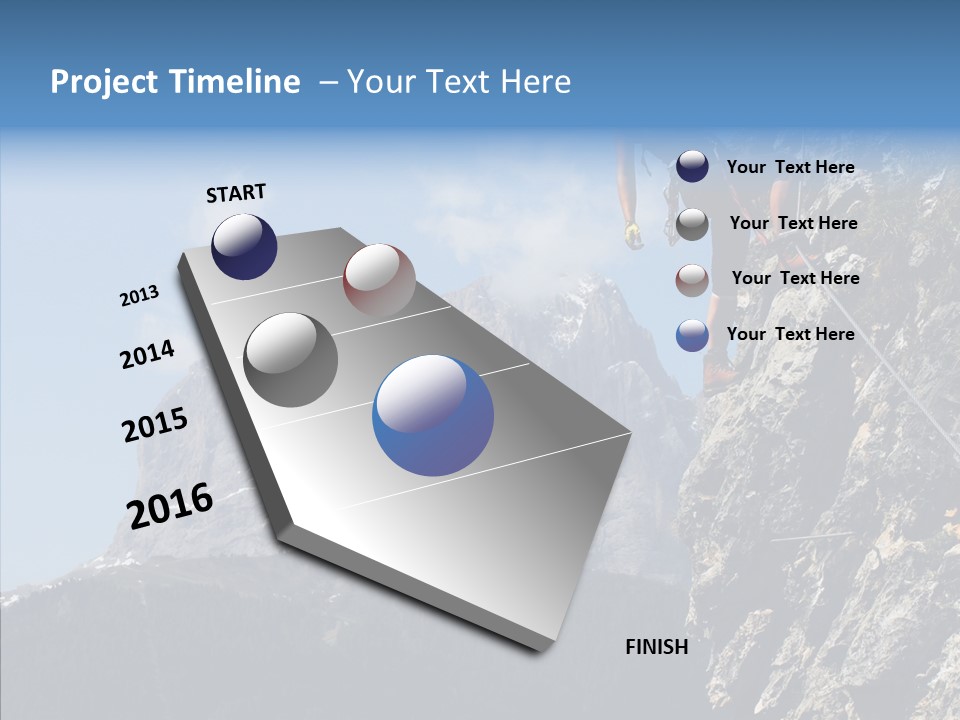 Project Timeline – Your Text Here

START

2013

2014

2015

2016

FINISH

Your Text Here

Your Text Here

Your Text Here

Your Text Here